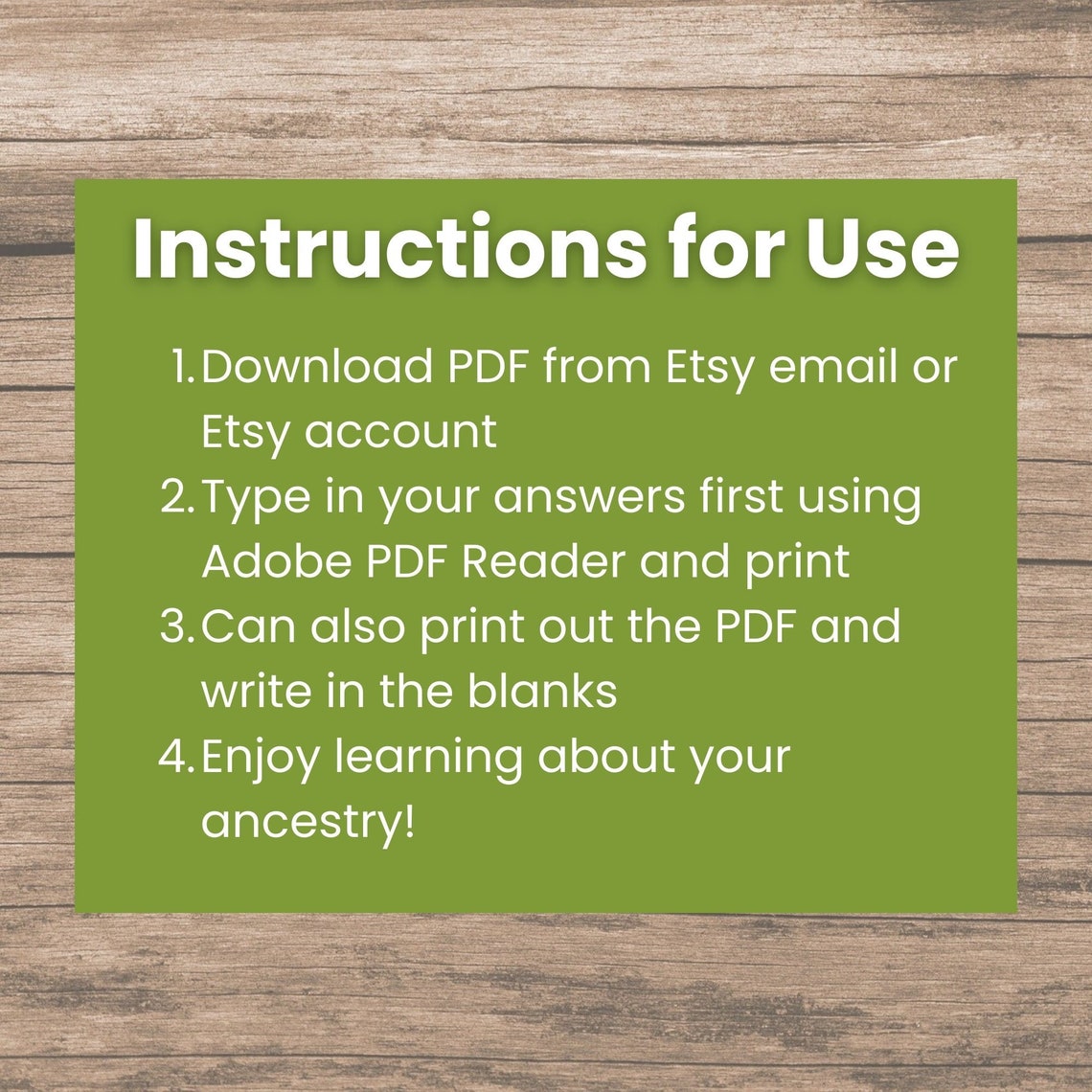 Instructions for Use

1. Download PDF from Etsy email or Etsy account
2. Type in your answers first using Adobe PDF Reader and print
3. Can also print out the PDF and write in the blanks
4. Enjoy learning about your ancestry!